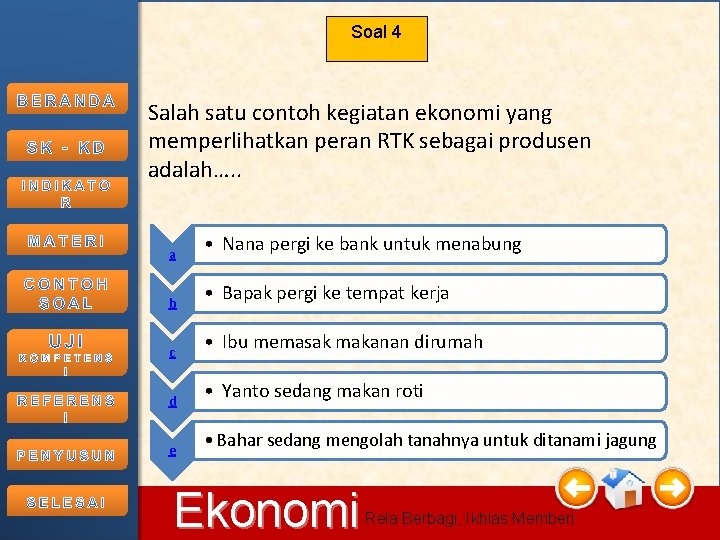 BERANDA

SK - KD

INDIKATOR

MATERI

CONTOH SOAL

UJI KOMPETENSI

REFERENSI

PENYUSUN

SELESAI

Soal 4

Salah satu contoh kegiatan ekonomi yang memperlihatkan peran RTK sebagai produsen adalah…..

a
• Nana pergi ke bank untuk menabung

b
• Bapak pergi ke tempat kerja

c
• Ibu memasak makanan dirumah

d
• Yanto sedang makan roti

e
• Bahar sedang mengolah tanahnya untuk ditanami jagung

Ekonomi Rela Berbagi, Ikhlas Memberi